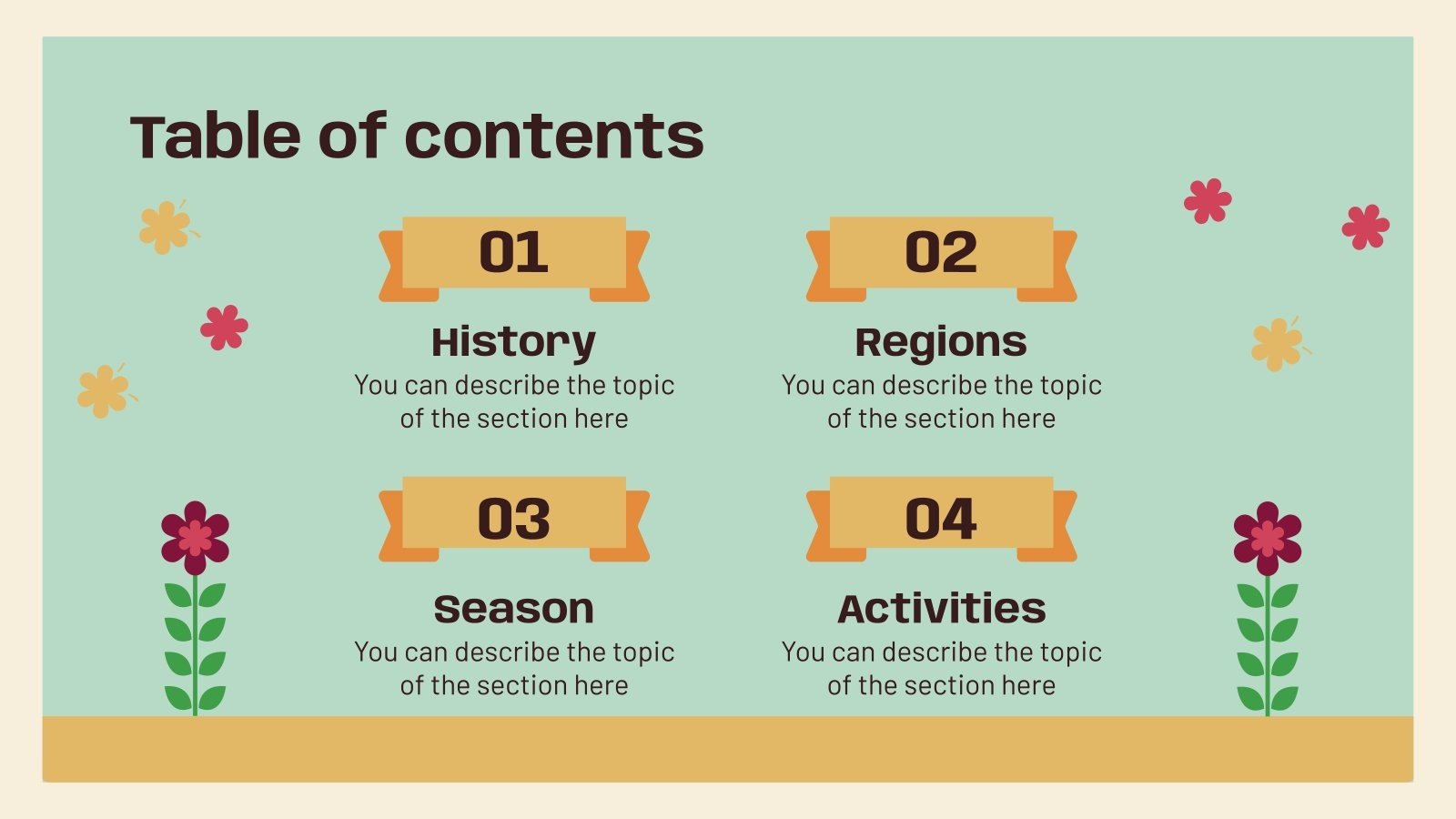 Table of contents

01

History

You can describe the topic of the section here

02

Regions

You can describe the topic of the section here

03

Season

You can describe the topic of the section here

04

Activities

You can describe the topic of the section here